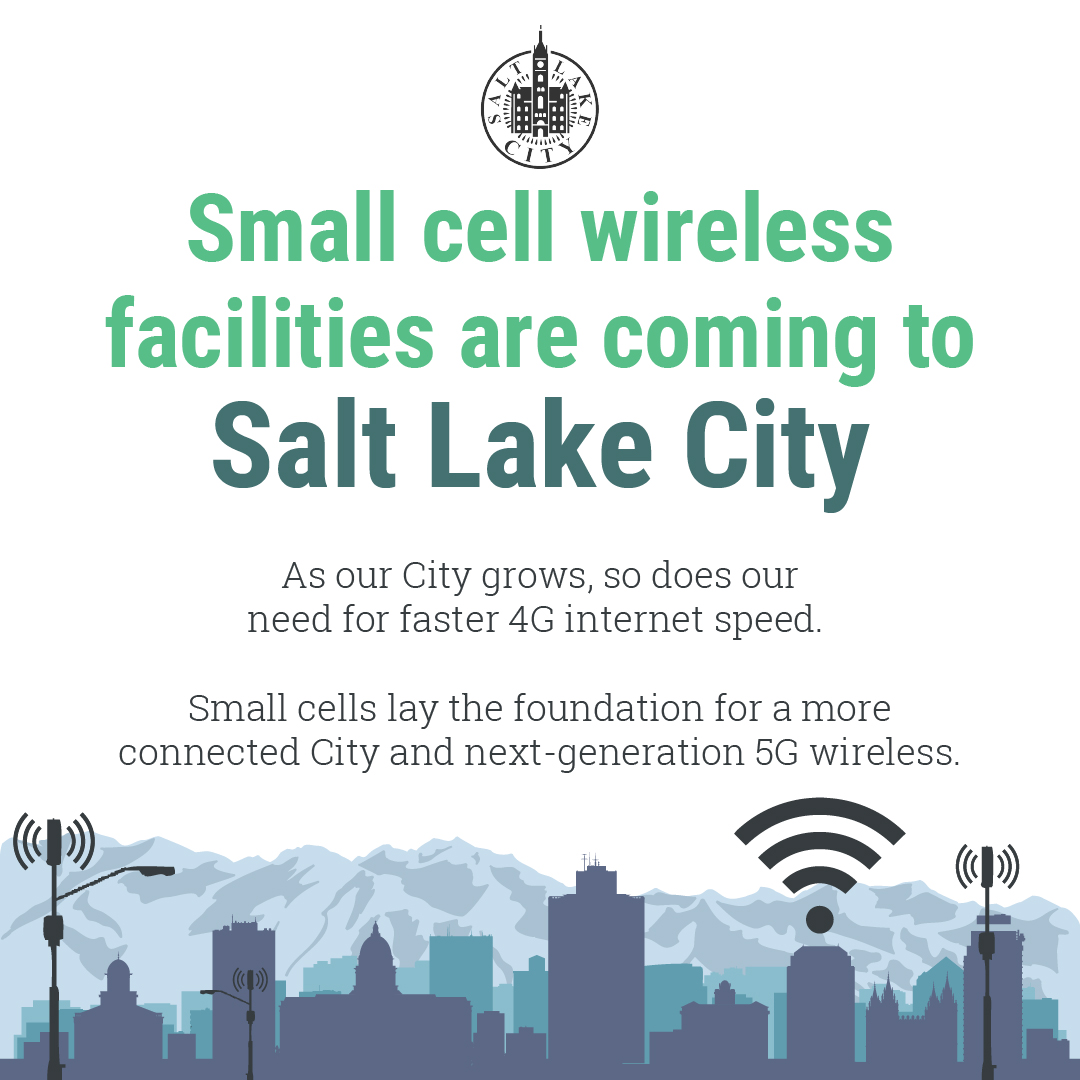 SALT LAKE CITY

Small cell wireless facilities are coming to Salt Lake City

As our City grows, so does our need for faster 4G internet speed.

Small cells lay the foundation for a more connected City and next-generation 5G wireless.